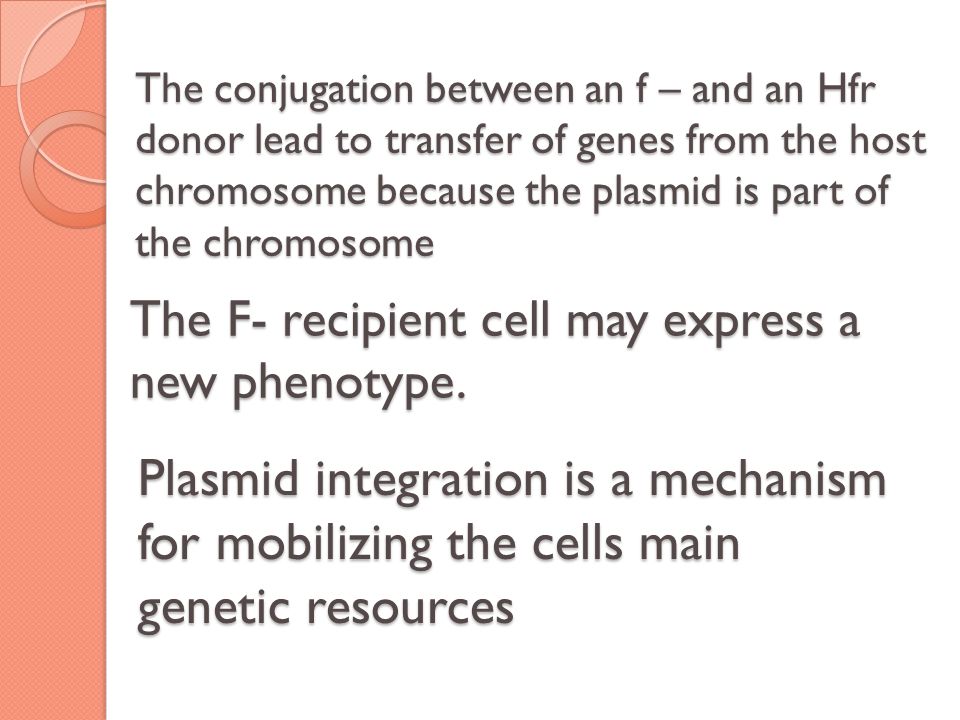 The conjugation between an f – and an Hfr donor lead to transfer of genes from the host chromosome because the plasmid is part of the chromosome

The F- recipient cell may express a new phenotype.

Plasmid integration is a mechanism for mobilizing the cells main genetic resources